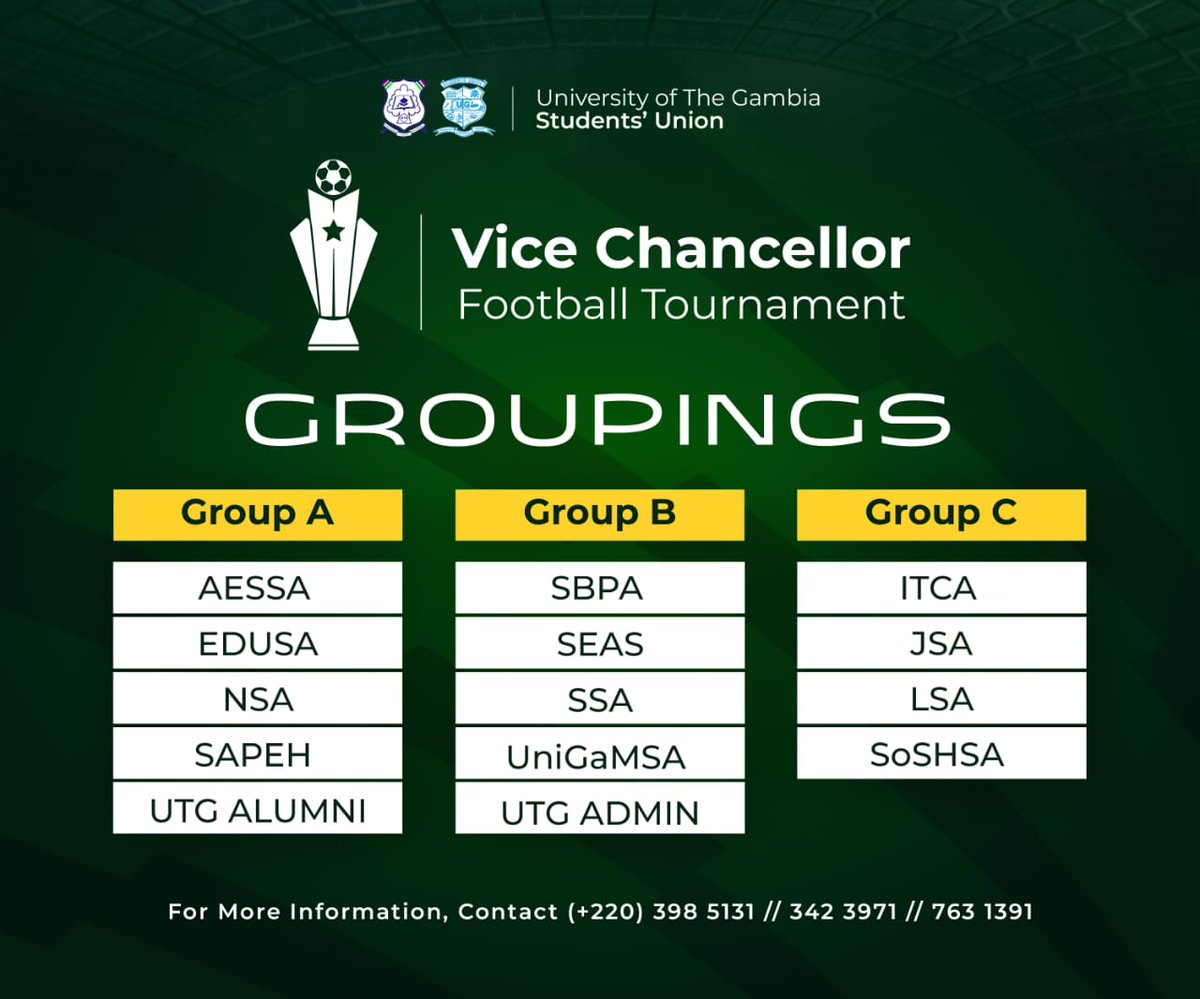 University of The Gambia
Students' Union

Vice Chancellor
Football Tournament

GROUPINGS

| Group A | Group B | Group C |
|---|---|---|
| AESSA | SBPA | ITCA |
| EDUSA | SEAS | JSA |
| NSA | SSA | LSA |
| SAPEH | UniGaMSA | SoSHSA |
| UTG ALUMNI | UTG ADMIN | |

For More Information, Contact (+220) 398 5131 // 342 3971 // 763 1391